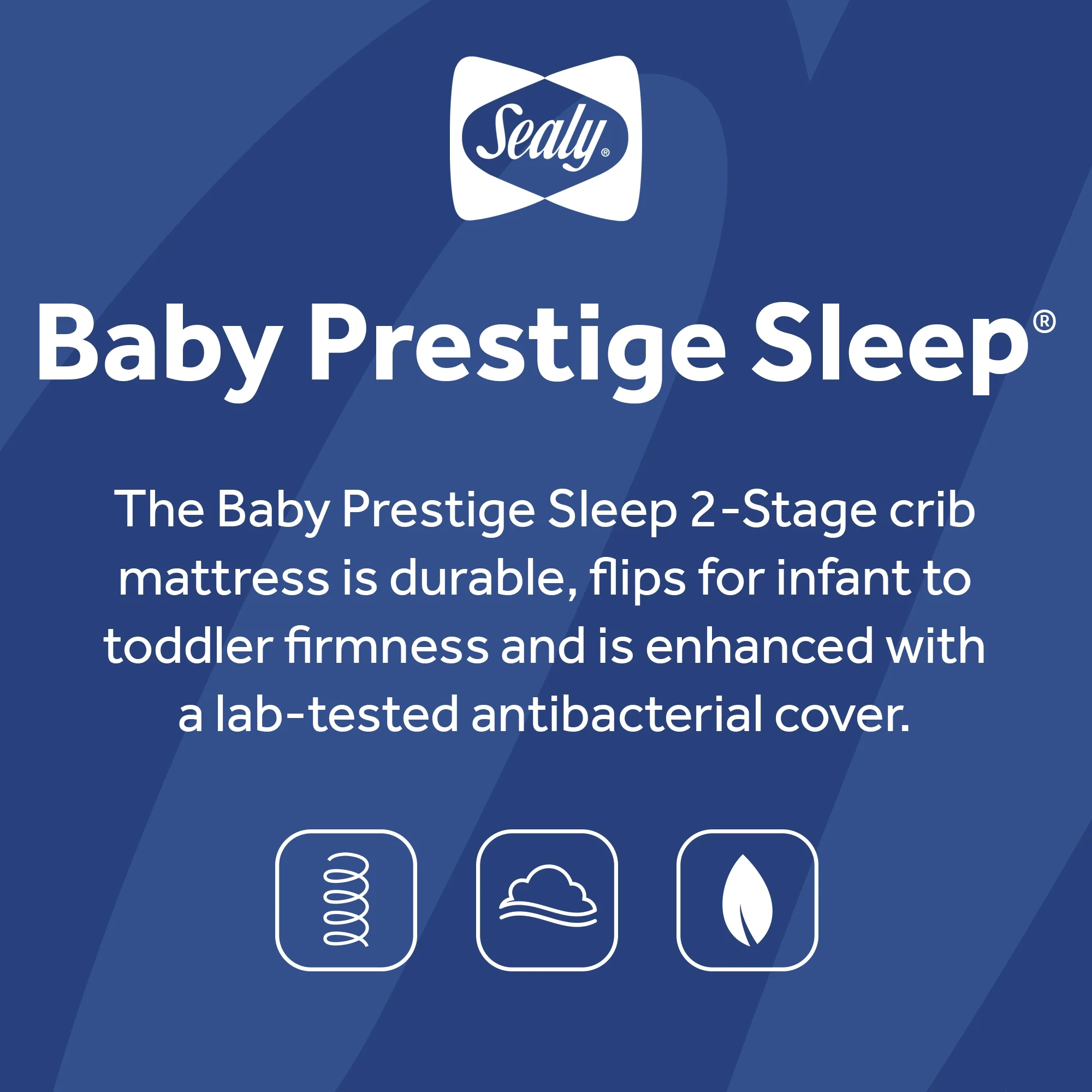 Sealy®

Baby Prestige Sleep®

The Baby Prestige Sleep 2-Stage crib mattress is durable, flips for infant to toddler firmness and is enhanced with a lab-tested antibacterial cover.